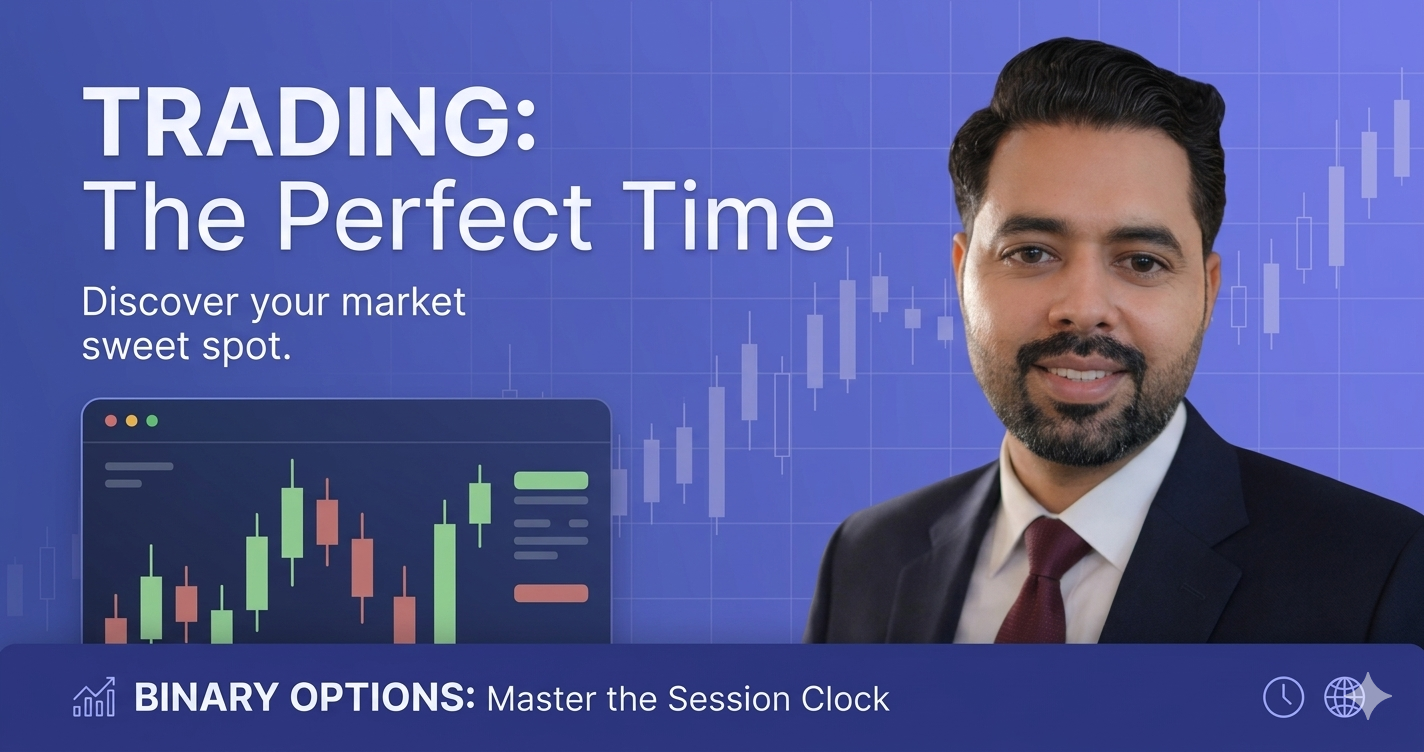 TRADING:
The Perfect Time

Discover your market sweet spot.

BINARY OPTIONS: Master the Session Clock